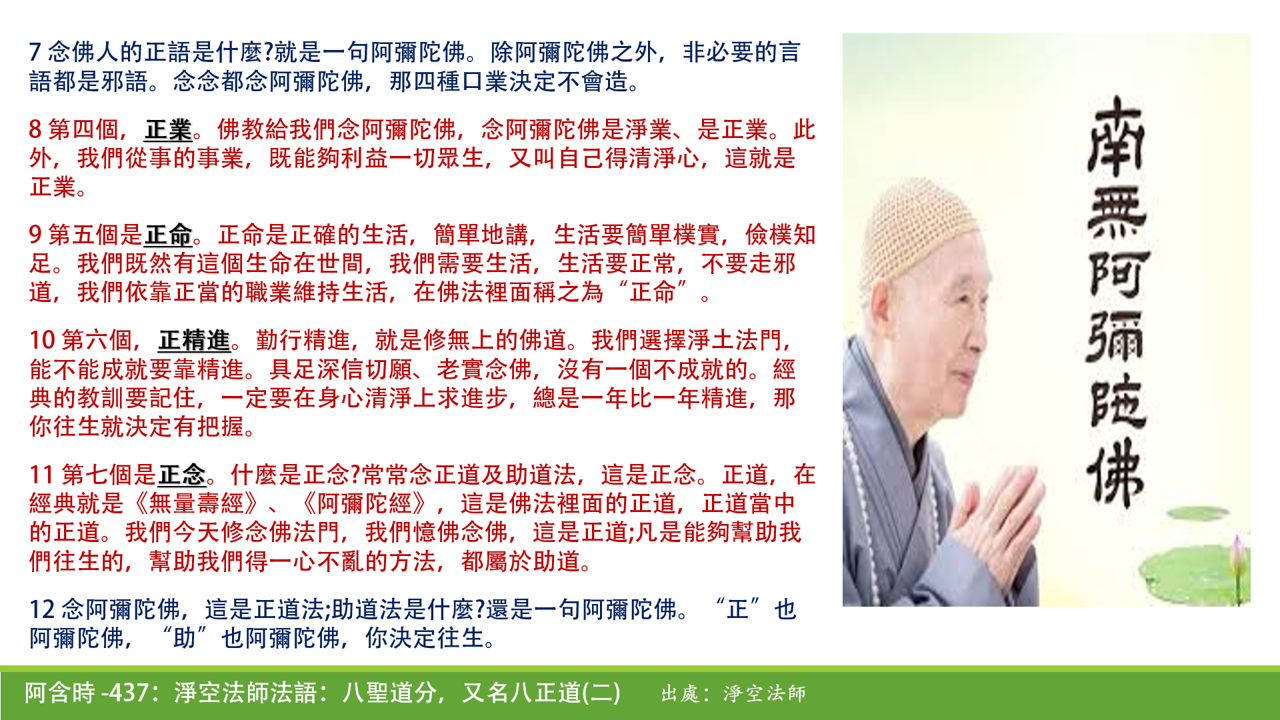 7 念佛人的正語是什麼?就是一句阿彌陀佛。除阿彌陀佛之外，非必要的言語都是邪語。念念都念阿彌陀佛，那四種口業決定不會造。

8 第四個，正業。佛教給我們念阿彌陀佛，念阿彌陀佛是淨業、是正業。此外，我們從事的事業，既能夠利益一切眾生，又叫自己得清淨心，這就是正業。

9 第五個是正命。正命是正確的生活，簡單地講，生活要簡單樸實，儉樸知足。我們既然有這個生命在世間，我們需要生活，生活要正常，不要走邪道，我們依靠正當的職業維持生活，在佛法裡面稱之為“正命”。

10 第六個，正精進。勤行精進，就是修無上的佛道。我們選擇淨土法門，能不能成就要靠精進。具足深信切願、老實念佛，沒有一個不成就的。經典的教訓要記住，一定要在身心清淨上求進步，總是一年比一年精進，那你往生就決定有把握。

11 第七個是正念。什麼是正念?常常念正道及助道法，這是正念。正道，在經典就是《無量壽經》、《阿彌陀經》，這是佛法裡面的正道，正道當中的正道。我們今天修念佛法門，我們憶佛念佛，這是正道;凡是能夠幫助我們往生的，幫助我們得一心不亂的方法，都屬於助道。

12 念阿彌陀佛，這是正道法;助道法是什麼?還是一句阿彌陀佛。“正”也阿彌陀佛，“助”也阿彌陀佛，你決定往生。

南無阿彌陀佛

阿含時 -437：淨空法師法語：八聖道分，又名八正道(二)　出處：淨空法師